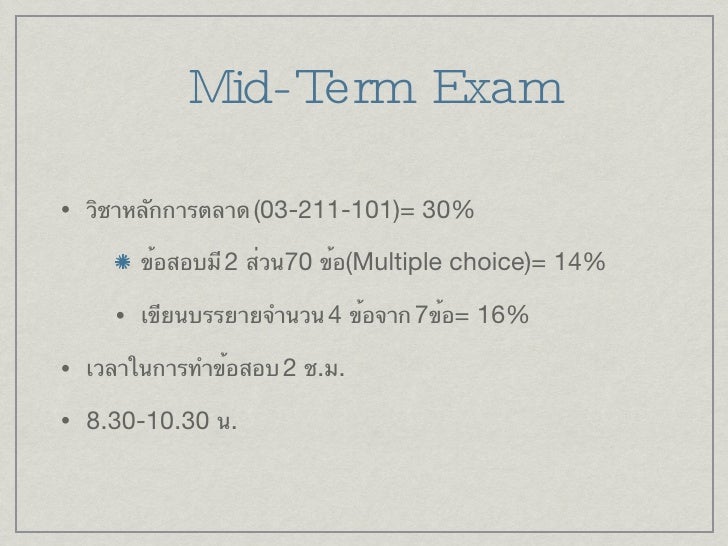 Mid-Term Exam

• วิชาหลักการตลาด (03-211-101)= 30%

✺ ข้อสอบมี 2 ส่วน70 ข้อ(Multiple choice)= 14%

• เขียนบรรยายจำนวน 4 ข้อจาก 7ข้อ= 16%

• เวลาในการทำข้อสอบ 2 ช.ม.

• 8.30-10.30 น.